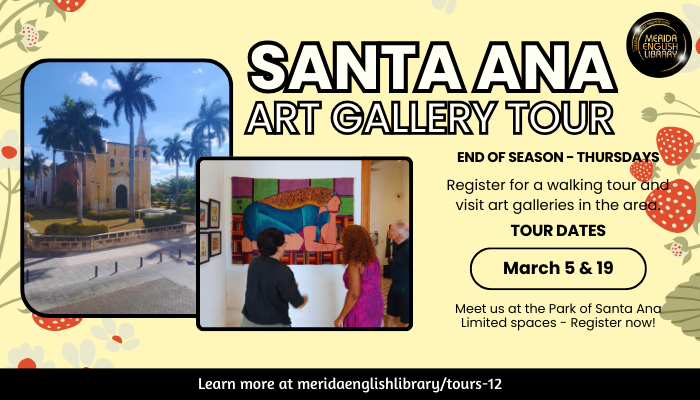 MERIDA ENGLISH LIBRARY

SANTA ANA
ART GALLERY TOUR

END OF SEASON - THURSDAYS

Register for a walking tour and visit art galleries in the area.

TOUR DATES

March 5 & 19

Meet us at the Park of Santa Ana
Limited spaces - Register now!

Learn more at meridaenglishlibrary/tours-12